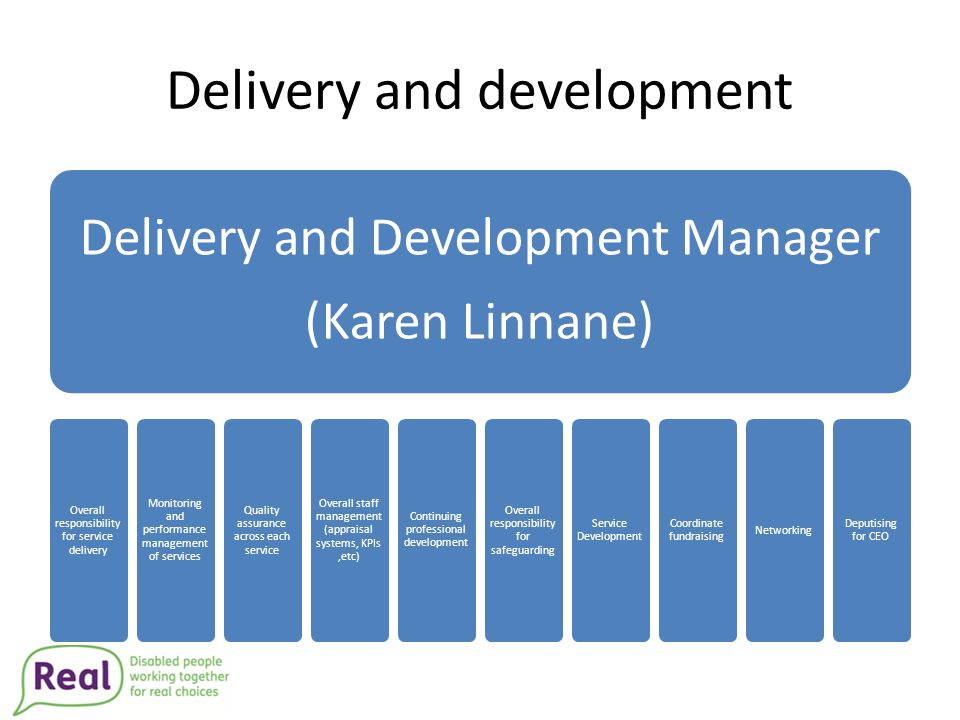 Delivery and development

Delivery and Development Manager
(Karen Linnane)

Overall responsibility for service delivery

Monitoring and performance management of services

Quality assurance across each service

Overall staff management (appraisal systems, KPIs ,etc)

Continuing professional development

Overall responsibility for safeguarding

Service Development

Coordinate fundraising

Networking

Deputising for CEO

Real
Disabled people working together for real choices